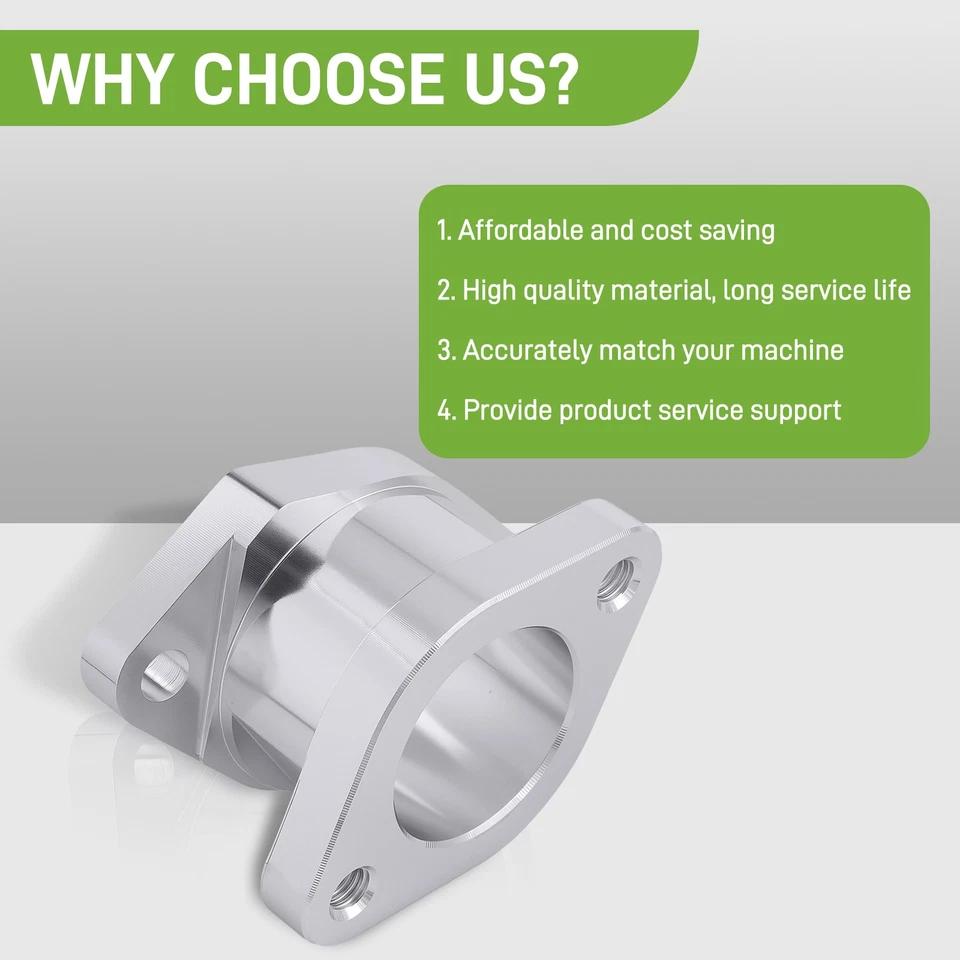 WHY CHOOSE US?

1. Affordable and cost saving

2. High quality material, long service life

3. Accurately match your machine

4. Provide product service support